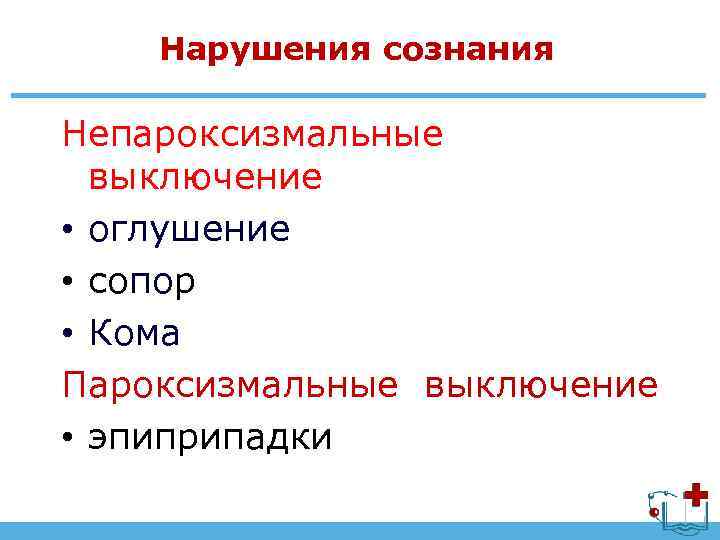 Нарушения сознания

Непароксизмальные выключение

• оглушение
• сопор
• Кома

Пароксизмальные выключение

• эпиприпадки